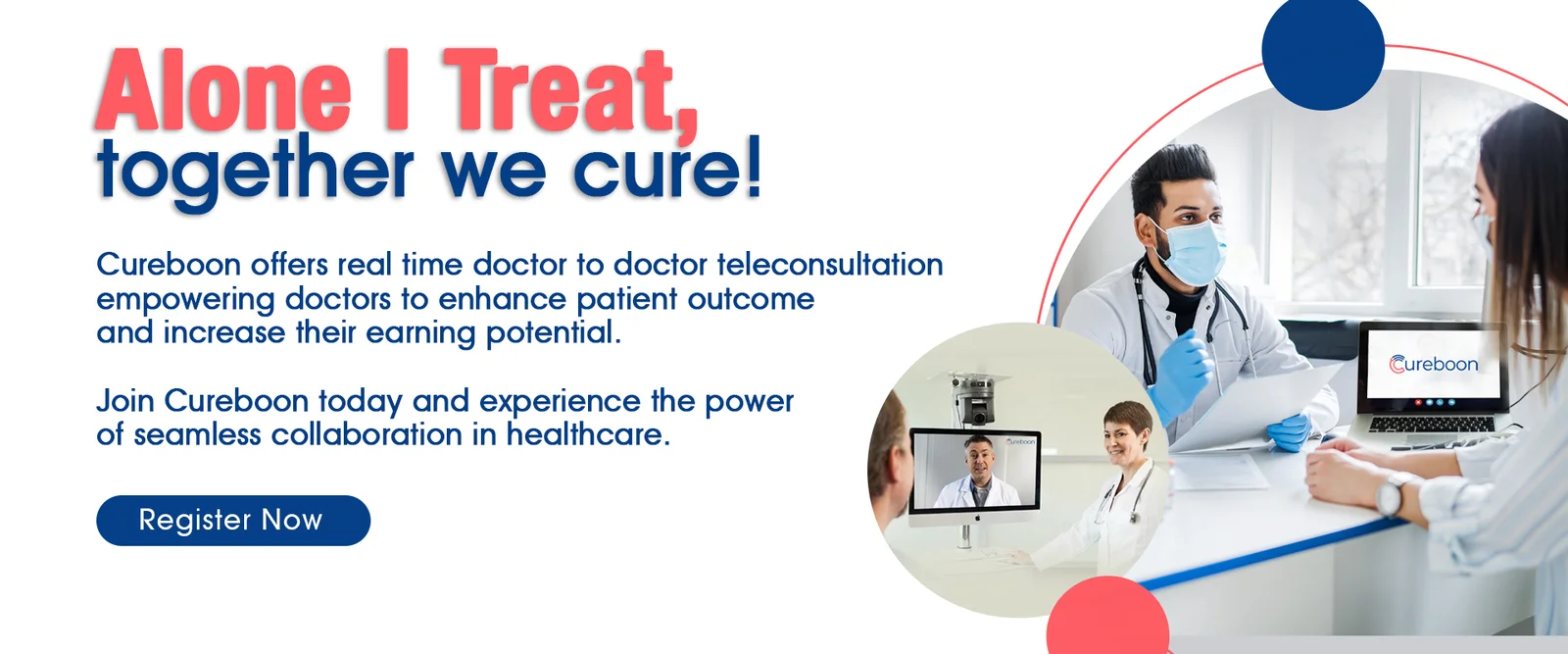 Alone I Treat,
together we cure!

Cureboon offers real time doctor to doctor teleconsultation empowering doctors to enhance patient outcome and increase their earning potential.

Join Cureboon today and experience the power of seamless collaboration in healthcare.

Register Now

Cureboon

Cureboon